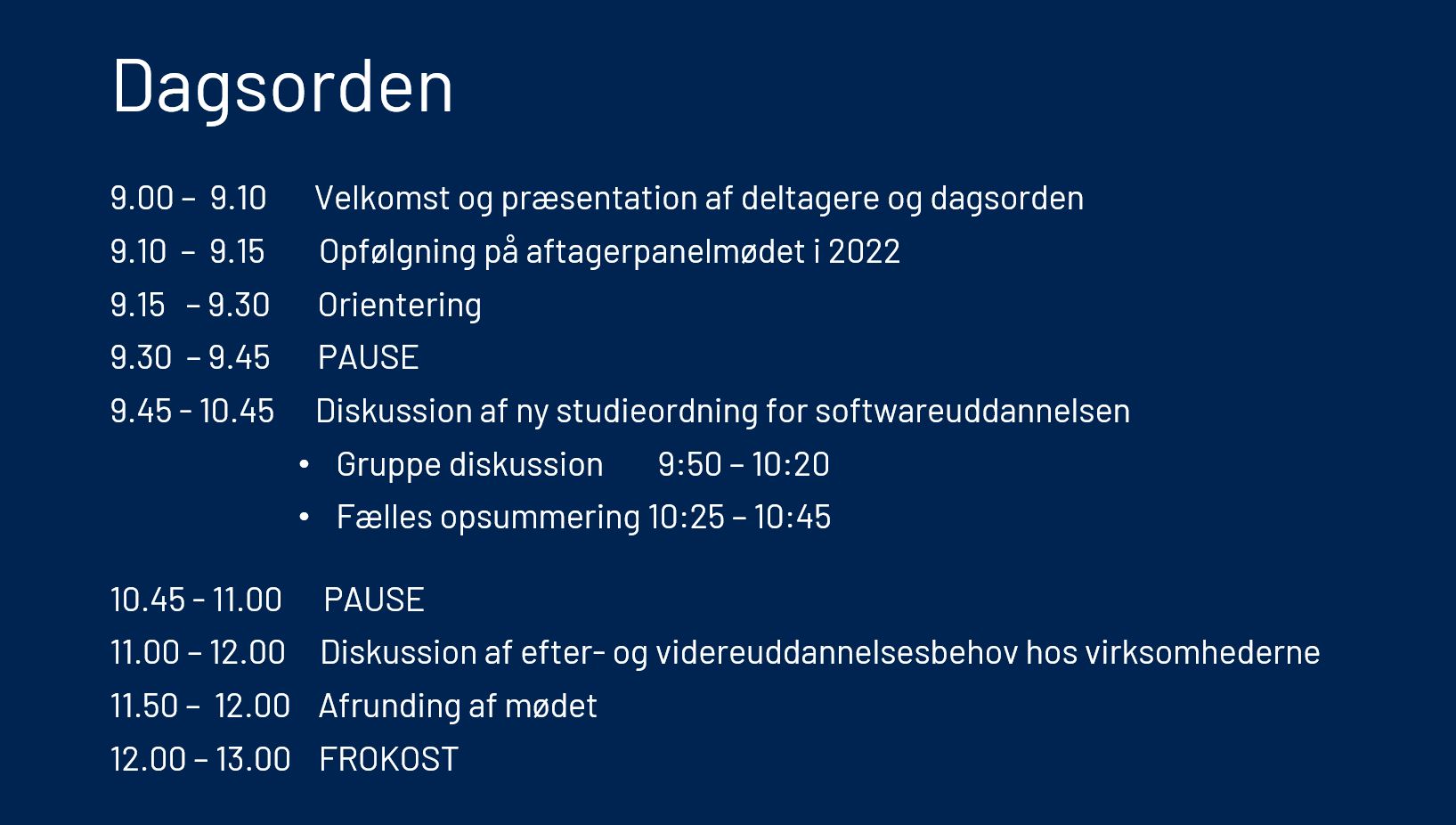 Dagsorden

9.00 – 9.10 Velkomst og præsentation af deltagere og dagsorden
9.10 – 9.15 Opfølgning på aftagerpanelmødet i 2022
9.15 – 9.30 Orientering
9.30 – 9.45 PAUSE
9.45 - 10.45 Diskussion af ny studieordning for softwareuddannelsen
• Gruppe diskussion 9:50 – 10:20
• Fælles opsummering 10:25 – 10:45

10.45 - 11.00 PAUSE
11.00 – 12.00 Diskussion af efter- og videreuddannelsesbehov hos virksomhederne
11.50 – 12.00 Afrunding af mødet
12.00 – 13.00 FROKOST